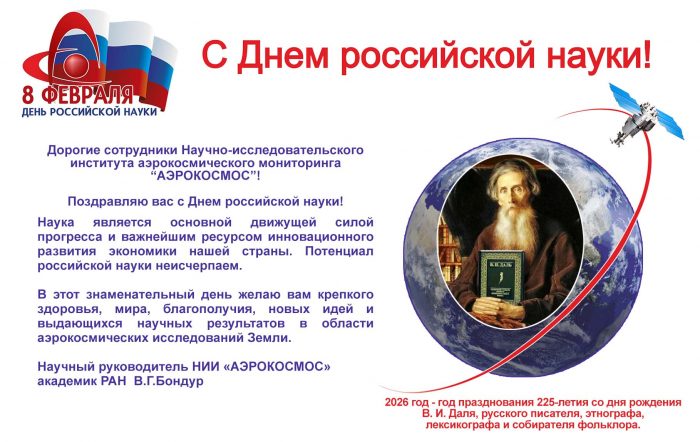 8 ФЕВРАЛЯ
ДЕНЬ РОССИЙСКОЙ НАУКИ

С Днем российской науки!

Дорогие сотрудники Научно-исследовательского института аэрокосмического мониторинга “АЭРОКОСМОС”!

Поздравляю вас с Днем российской науки!

Наука является основной движущей силой прогресса и важнейшим ресурсом инновационного развития экономики нашей страны. Потенциал российской науки неисчерпаем.

В этот знаменательный день желаю вам крепкого здоровья, мира, благополучия, новых идей и выдающихся научных результатов в области аэрокосмических исследований Земли.

Научный руководитель НИИ «АЭРОКОСМОС»
академик РАН В.Г.Бондур

В. И. ДАЛЬ

2026 год - год празднования 225-летия со дня рождения В. И. Даля, русского писателя, этнографа, лексикографа и собирателя фольклора.